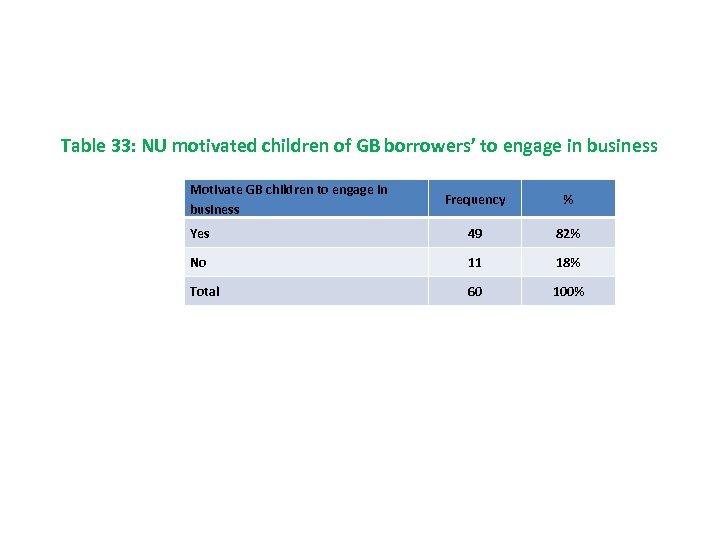 Table 33: NU motivated children of GB borrowers' to engage in business

| Motivate GB children to engage in business | Frequency | % |
|---|---|---|
| Yes | 49 | 82% |
| No | 11 | 18% |
| Total | 60 | 100% |